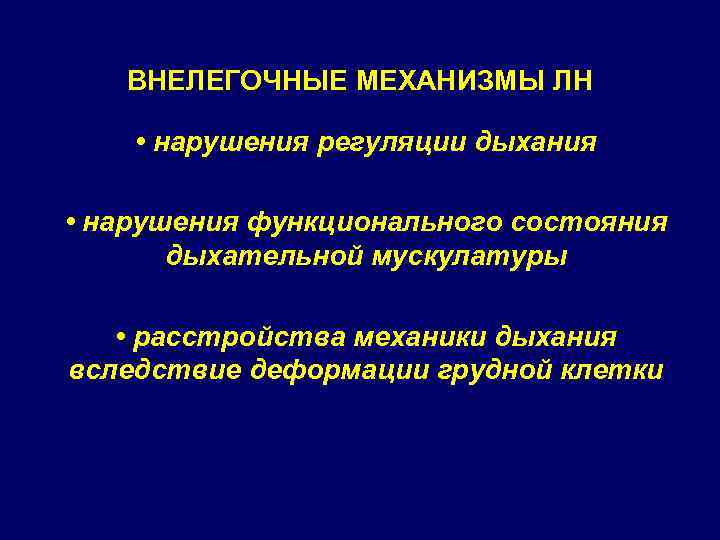 ВНЕЛЕГОЧНЫЕ МЕХАНИЗМЫ ЛН

• нарушения регуляции дыхания

• нарушения функционального состояния дыхательной мускулатуры

• расстройства механики дыхания вследствие деформации грудной клетки